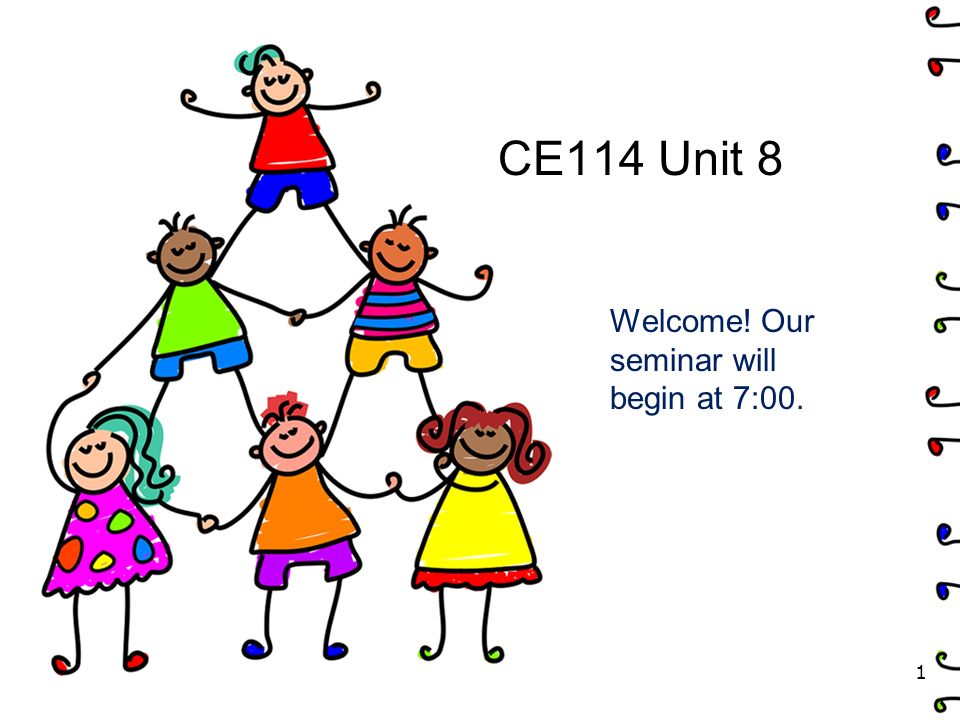 CE114 Unit 8

Welcome! Our seminar will begin at 7:00.

1